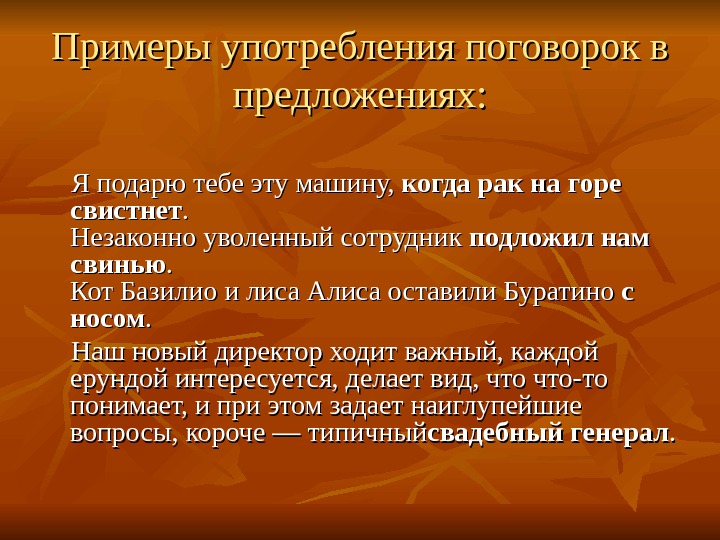 Примеры употребления поговорок в предложениях:

Я подарю тебе эту машину, когда рак на горе свистнет.
Незаконно уволенный сотрудник подложил нам свинью.
Кот Базилио и лиса Алиса оставили Буратино с носом.

Наш новый директор ходит важный, каждой ерундой интересуется, делает вид, что что-то понимает, и при этом задает наиглупейшие вопросы, короче — типичныйсвадебный генерал.